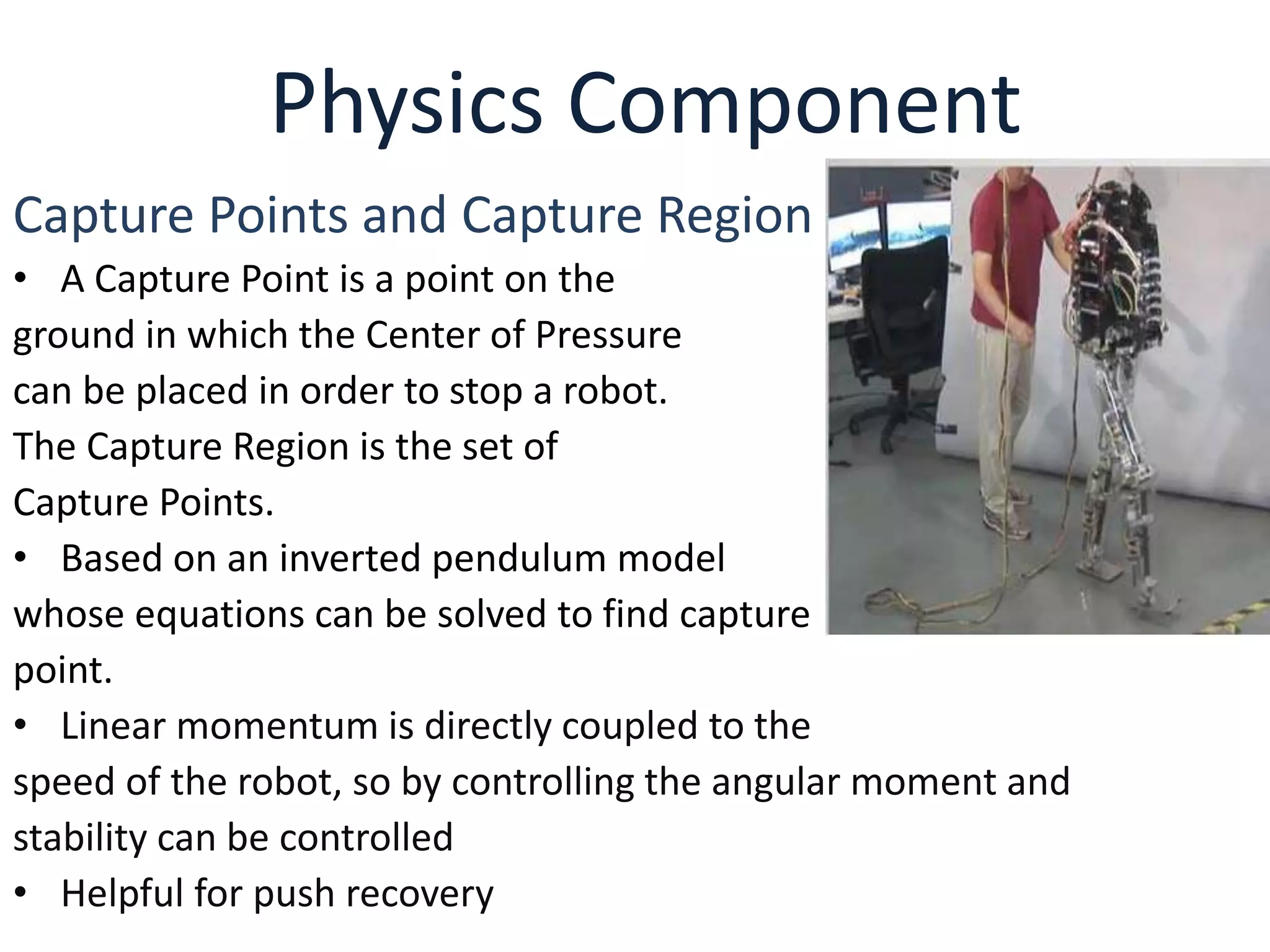 Physics Component

Capture Points and Capture Region

• A Capture Point is a point on the ground in which the Center of Pressure can be placed in order to stop a robot. The Capture Region is the set of Capture Points.

• Based on an inverted pendulum model whose equations can be solved to find capture point.

• Linear momentum is directly coupled to the speed of the robot, so by controlling the angular moment and stability can be controlled

• Helpful for push recovery